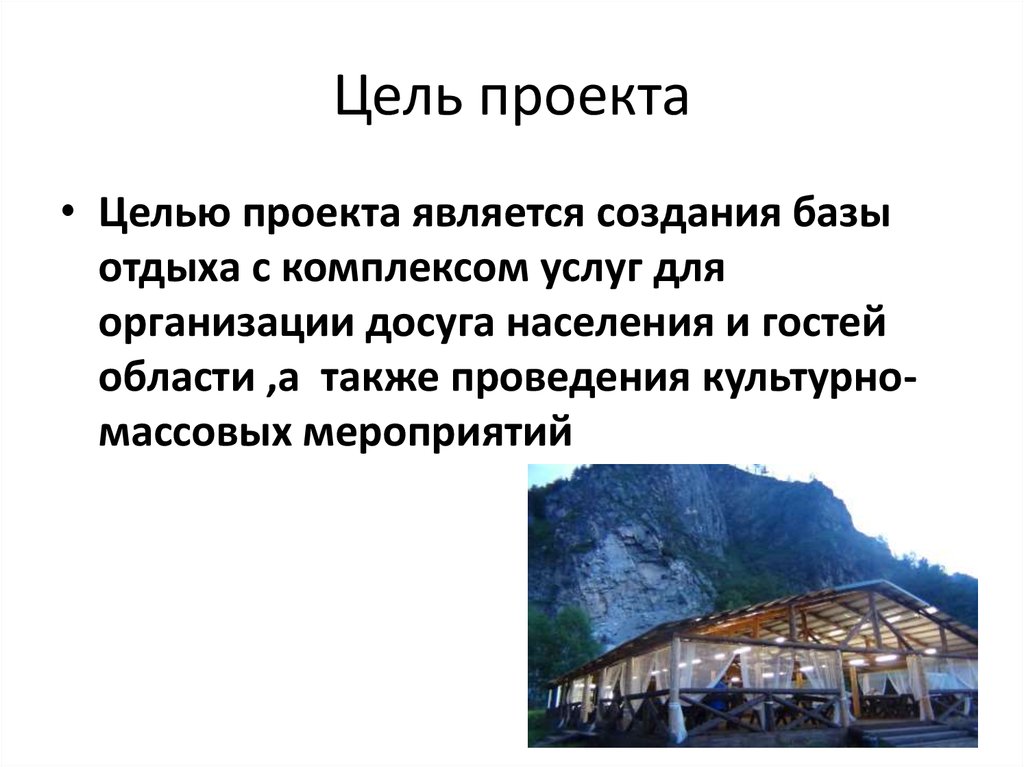 Цель проекта

• Целью проекта является создания базы отдыха с комплексом услуг для организации досуга населения и гостей области ,а  также проведения культурно-массовых мероприятий